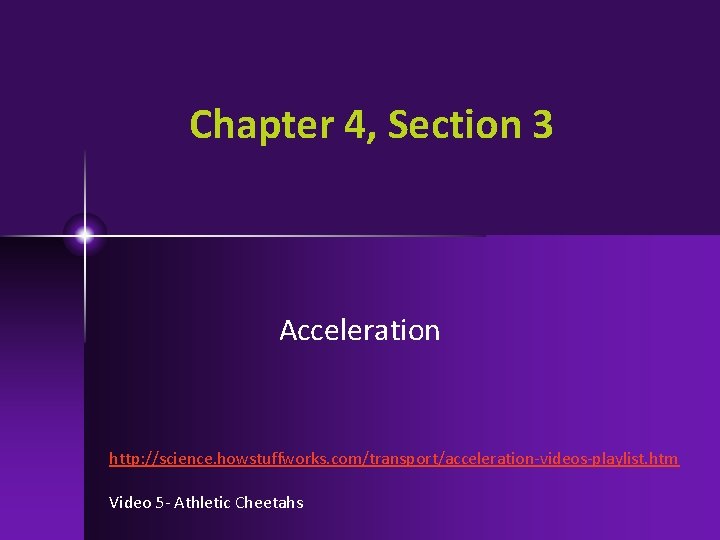 Chapter 4, Section 3

Acceleration

http://science.howstuffworks.com/transport/acceleration-videos-playlist.htm

Video 5- Athletic Cheetahs